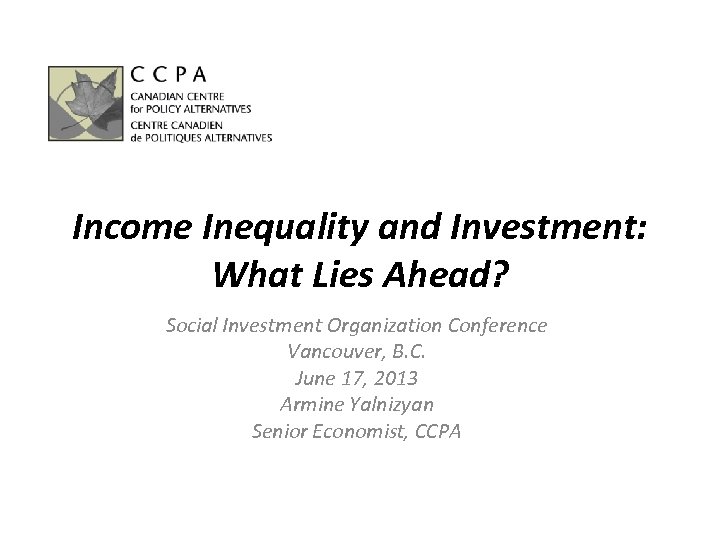 CCPA
CANADIAN CENTRE
for POLICY ALTERNATIVES
CENTRE CANADIEN
de POLITIQUES ALTERNATIVES

Income Inequality and Investment: What Lies Ahead?

Social Investment Organization Conference
Vancouver, B.C.
June 17, 2013
Armine Yalnizyan
Senior Economist, CCPA